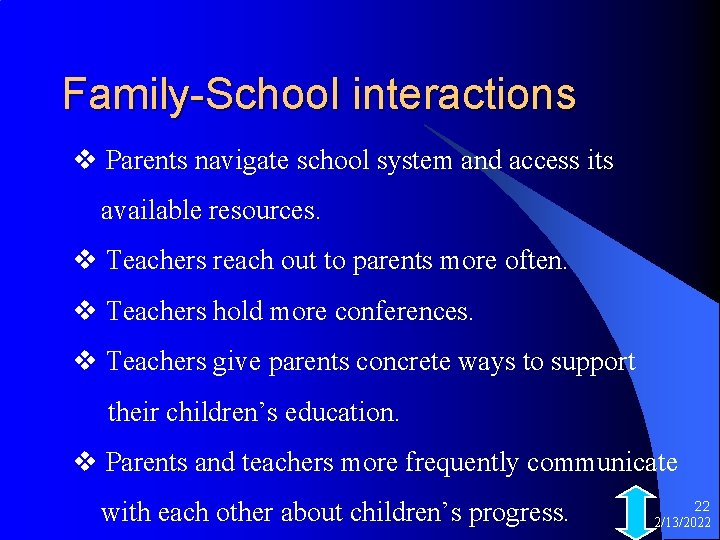 Family-School interactions

❖ Parents navigate school system and access its available resources.

❖ Teachers reach out to parents more often.

❖ Teachers hold more conferences.

❖ Teachers give parents concrete ways to support their children’s education.

❖ Parents and teachers more frequently communicate with each other about children’s progress.

22
2/13/2022